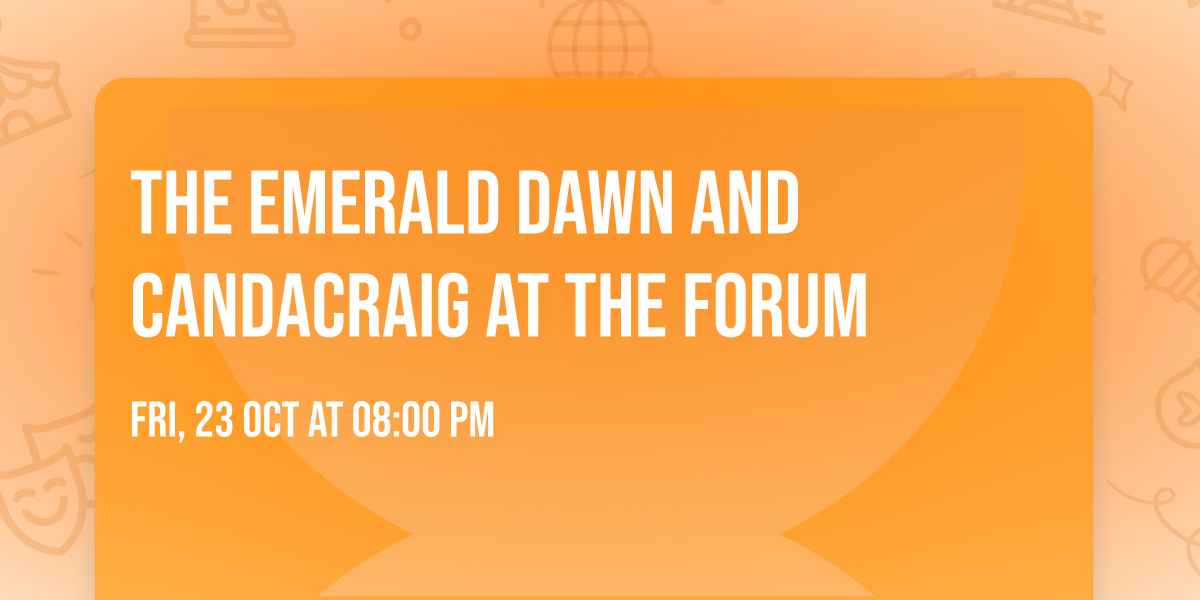 THE EMERALD DAWN AND CANDACRAIG AT THE FORUM

FRI, 23 OCT AT 08:00 PM